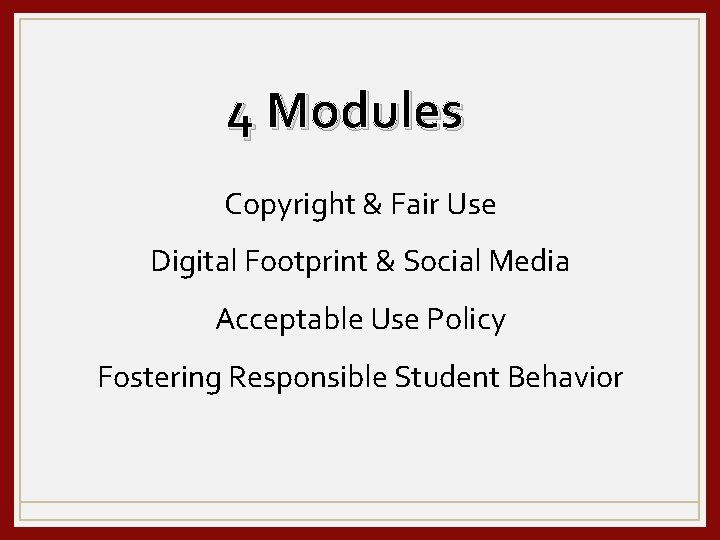 4 Modules

Copyright & Fair Use

Digital Footprint & Social Media

Acceptable Use Policy

Fostering Responsible Student Behavior